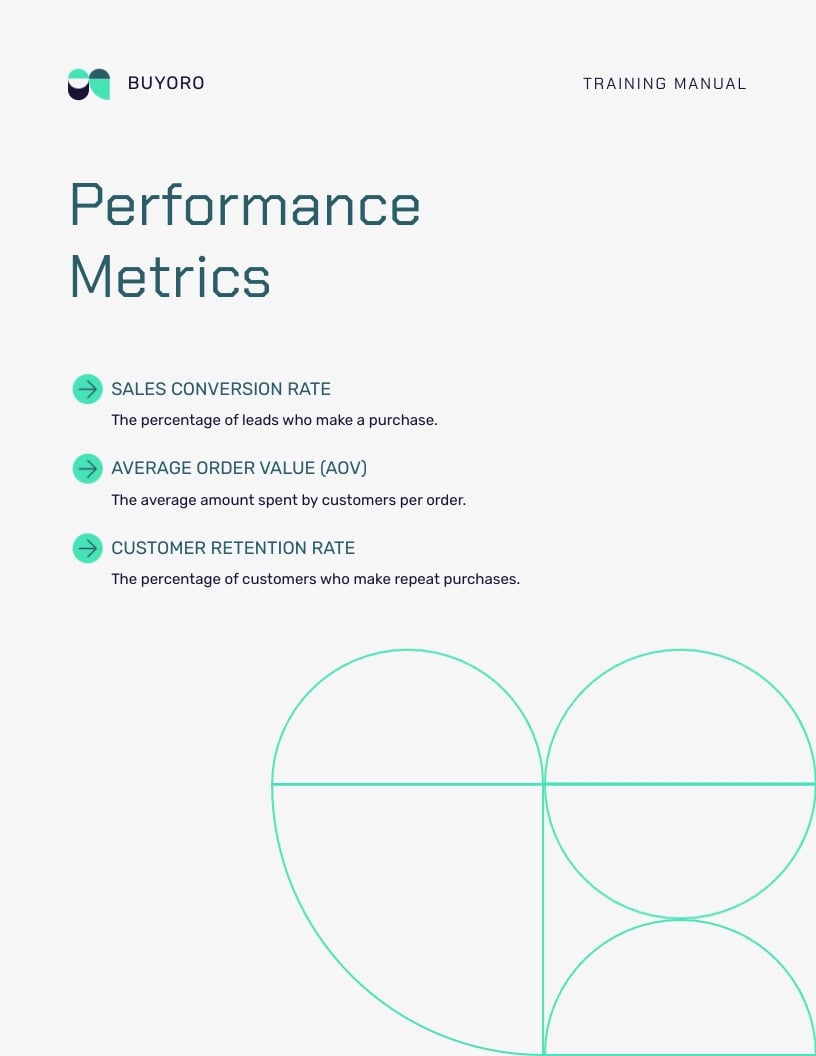 BUYORO

TRAINING MANUAL

Performance Metrics

SALES CONVERSION RATE

The percentage of leads who make a purchase.

AVERAGE ORDER VALUE (AOV)

The average amount spent by customers per order.

CUSTOMER RETENTION RATE

The percentage of customers who make repeat purchases.